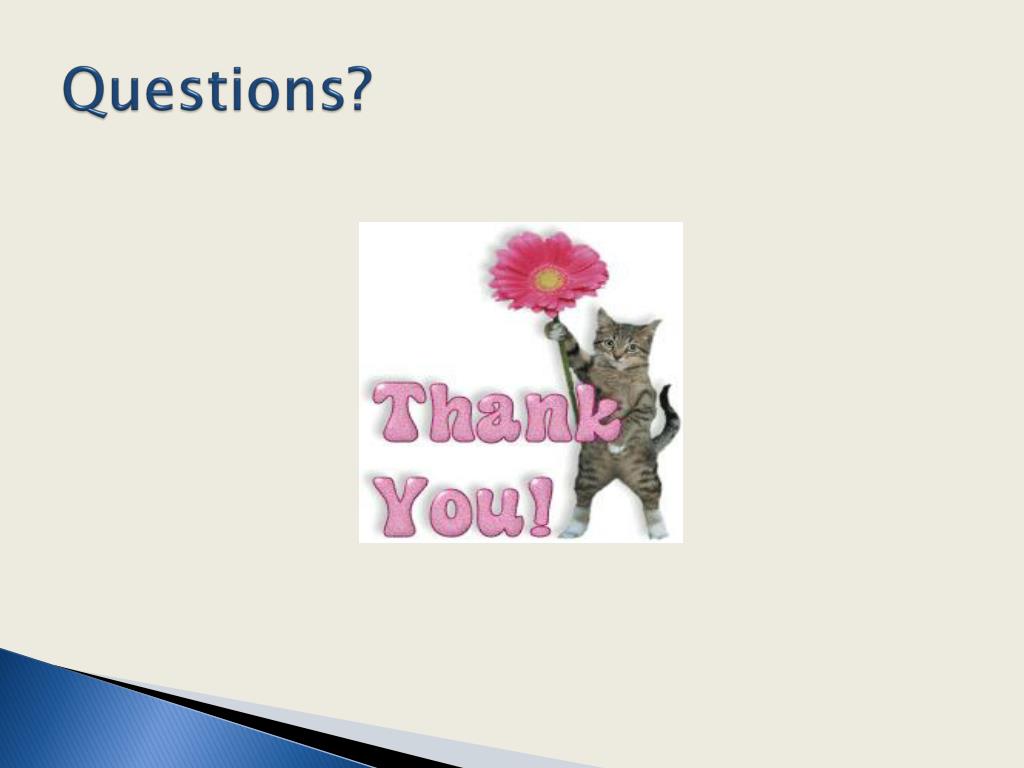 Questions?

Thank You!